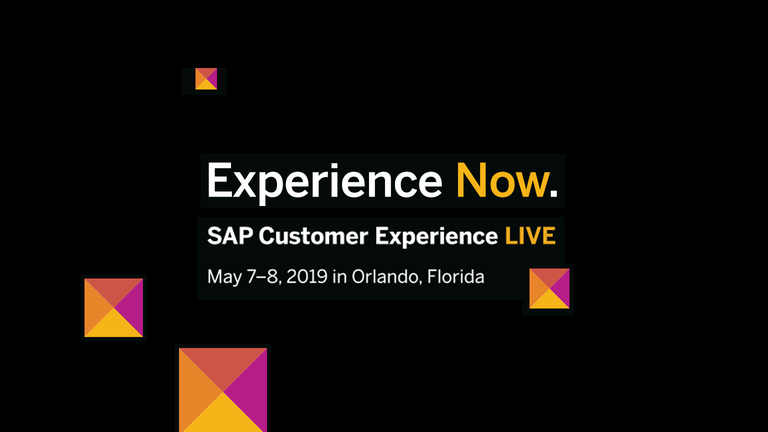 Experience Now.

SAP Customer Experience LIVE

May 7–8, 2019 in Orlando, Florida